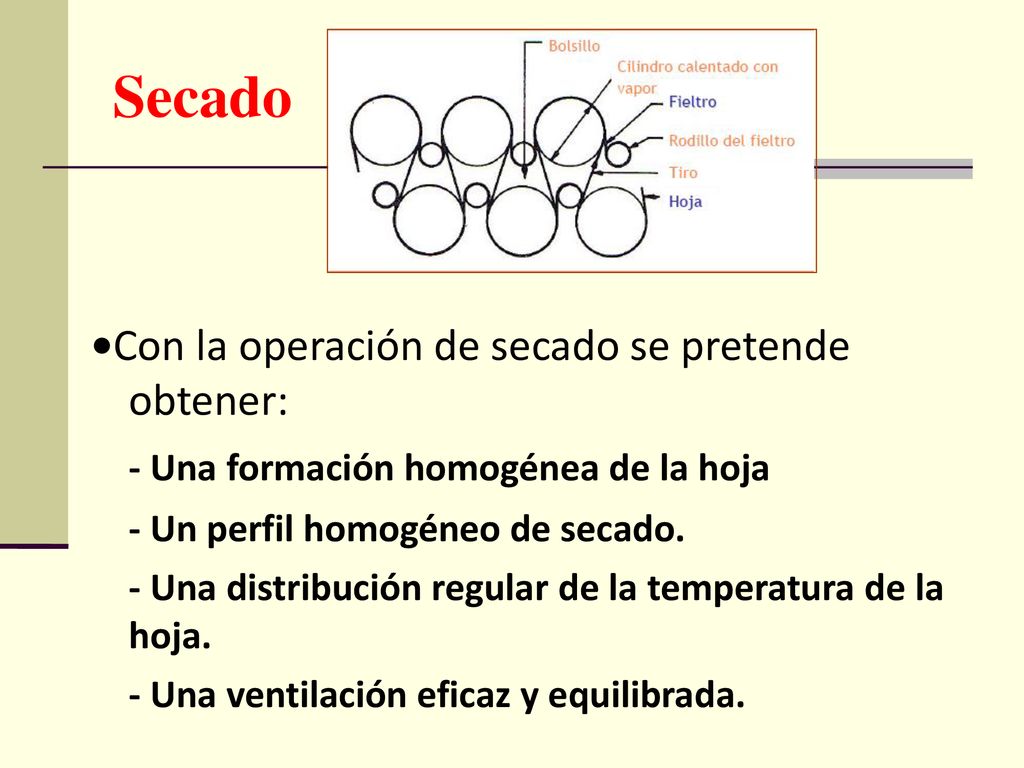 Secado

Bolsillo
Cilindro calentado con vapor
Fieltro
Rodillo del fieltro
Tiro
Hoja

•Con la operación de secado se pretende obtener:

- Una formación homogénea de la hoja

- Un perfil homogéneo de secado.

- Una distribución regular de la temperatura de la hoja.

- Una ventilación eficaz y equilibrada.